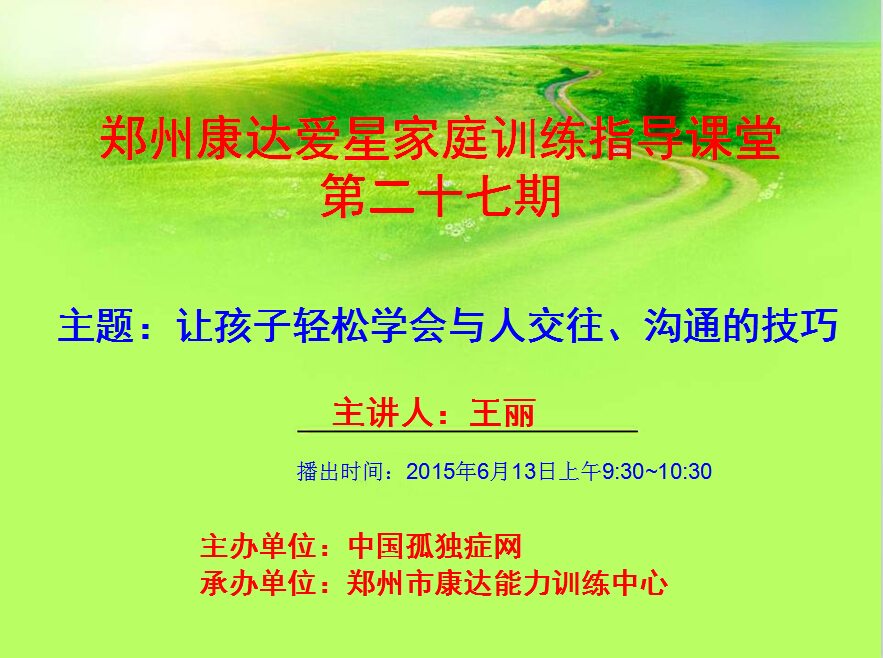 郑州康达爱星家庭训练指导课堂
第二十七期

主题：让孩子轻松学会与人交往、沟通的技巧

主讲人：王丽

播出时间：2015年6月13日上午9:30~10:30

主办单位：中国孤独症网
承办单位：郑州市康达能力训练中心